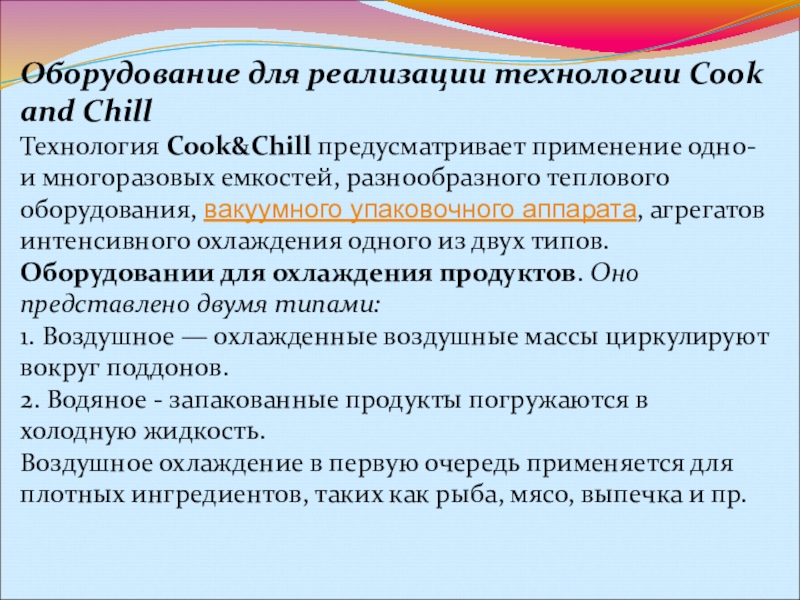 Оборудование для реализации технологии Cook and Chill

Технология Cook&Chill предусматривает применение одно- и многоразовых емкостей, разнообразного теплового оборудования, вакуумного упаковочного аппарата, агрегатов интенсивного охлаждения одного из двух типов.

Оборудовании для охлаждения продуктов. Оно представлено двумя типами:

1. Воздушное — охлажденные воздушные массы циркулируют вокруг поддонов.

2. Водяное - запакованные продукты погружаются в холодную жидкость.

Воздушное охлаждение в первую очередь применяется для плотных ингредиентов, таких как рыба, мясо, выпечка и пр.